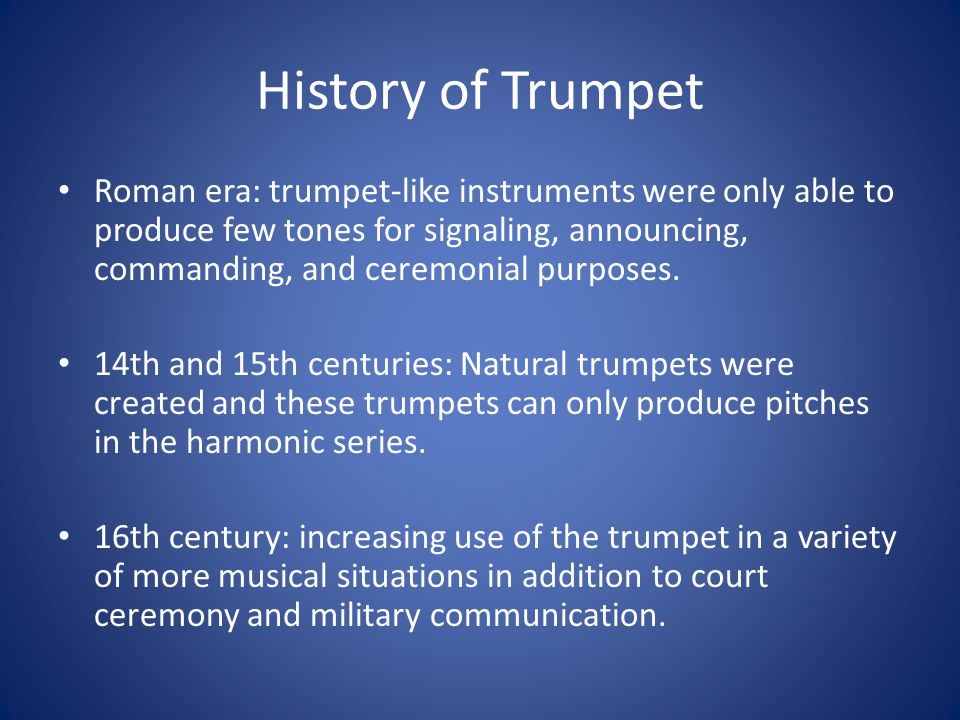 History of Trumpet

• Roman era: trumpet-like instruments were only able to produce few tones for signaling, announcing, commanding, and ceremonial purposes.

• 14th and 15th centuries: Natural trumpets were created and these trumpets can only produce pitches in the harmonic series.

• 16th century: increasing use of the trumpet in a variety of more musical situations in addition to court ceremony and military communication.